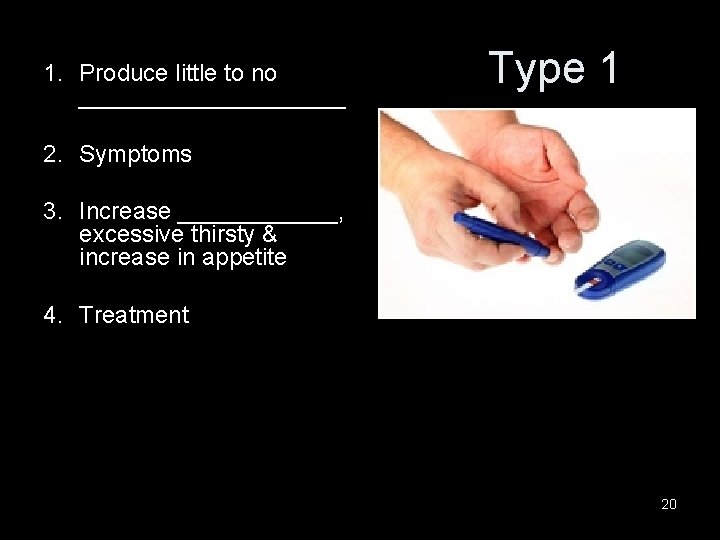 Type 1

1. Produce little to no ____________________

2. Symptoms

3. Increase ____________, excessive thirsty & increase in appetite

4. Treatment

20